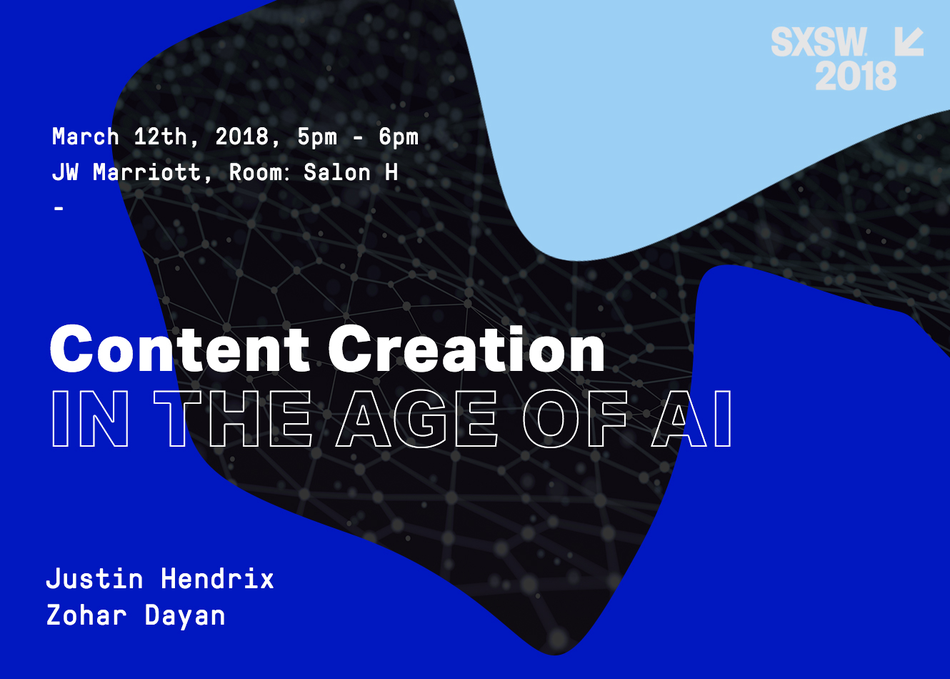 SXSW. 2018

March 12th, 2018, 5pm - 6pm
JW Marriott, Room: Salon H
-

Content Creation
IN THE AGE OF AI

Justin Hendrix
Zohar Dayan